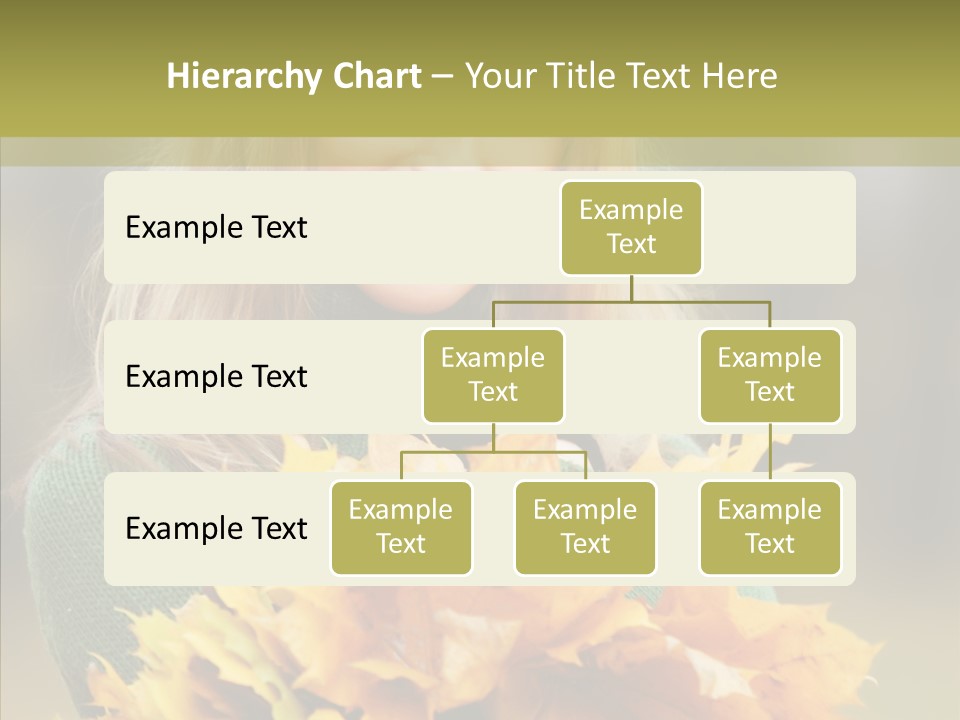 Hierarchy Chart – Your Title Text Here

Example Text

Example Text

Example Text

Example Text

Example Text

Example Text

Example Text

Example Text

Example Text